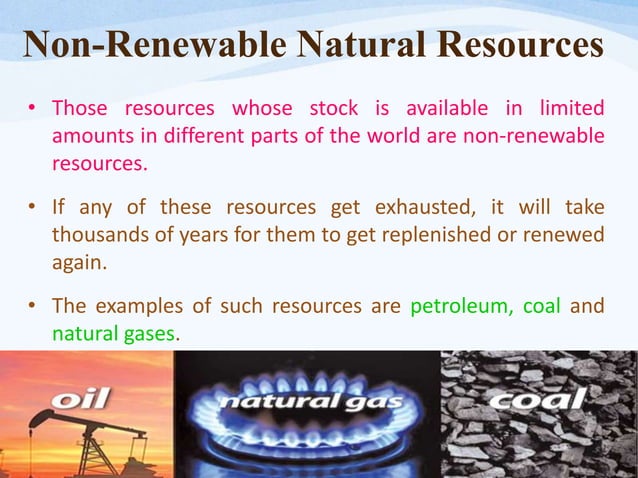 Non-Renewable Natural Resources

• Those resources whose stock is available in limited amounts in different parts of the world are non-renewable resources.

• If any of these resources get exhausted, it will take thousands of years for them to get replenished or renewed again.

• The examples of such resources are petroleum, coal and natural gases.

oil

natural gas

coal